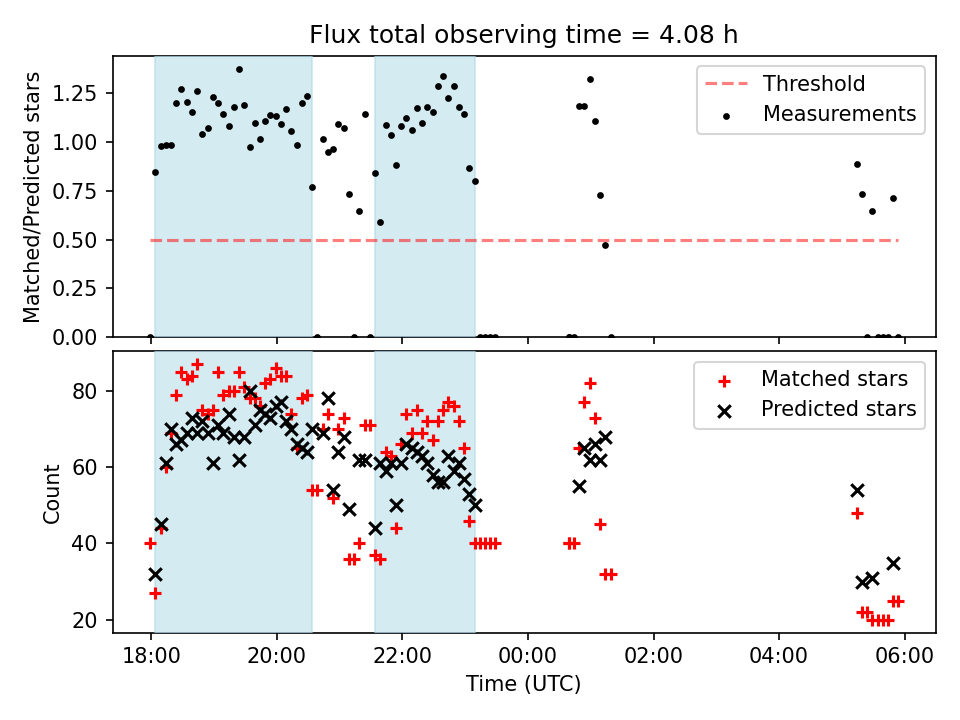 Flux total observing time = 4.08 h

Matched/Predicted stars

1.25
1.00
0.75
0.50
0.25
0.00

Threshold
Measurements

Count

80
60
40
20

Matched stars
Predicted stars

18:00 20:00 22:00 00:00 02:00 04:00 06:00

Time (UTC)